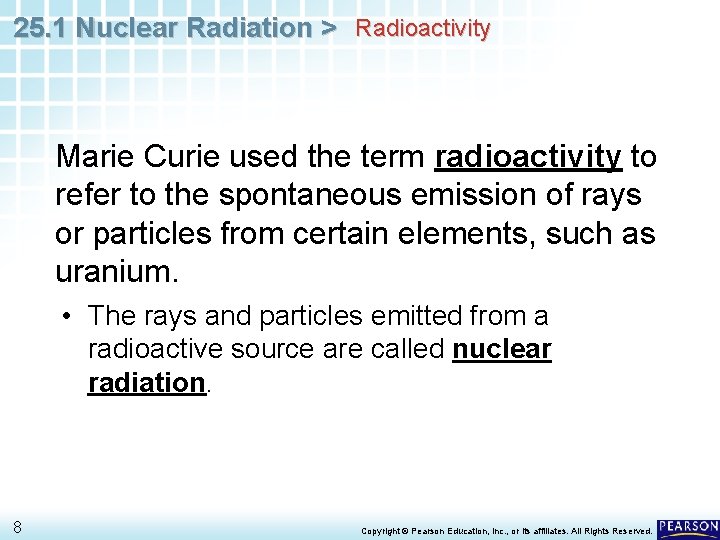 25.1 Nuclear Radiation > Radioactivity

Marie Curie used the term radioactivity to refer to the spontaneous emission of rays or particles from certain elements, such as uranium.

• The rays and particles emitted from a radioactive source are called nuclear radiation.

8

Copyright © Pearson Education, Inc., or its affiliates. All Rights Reserved.

PEARSON